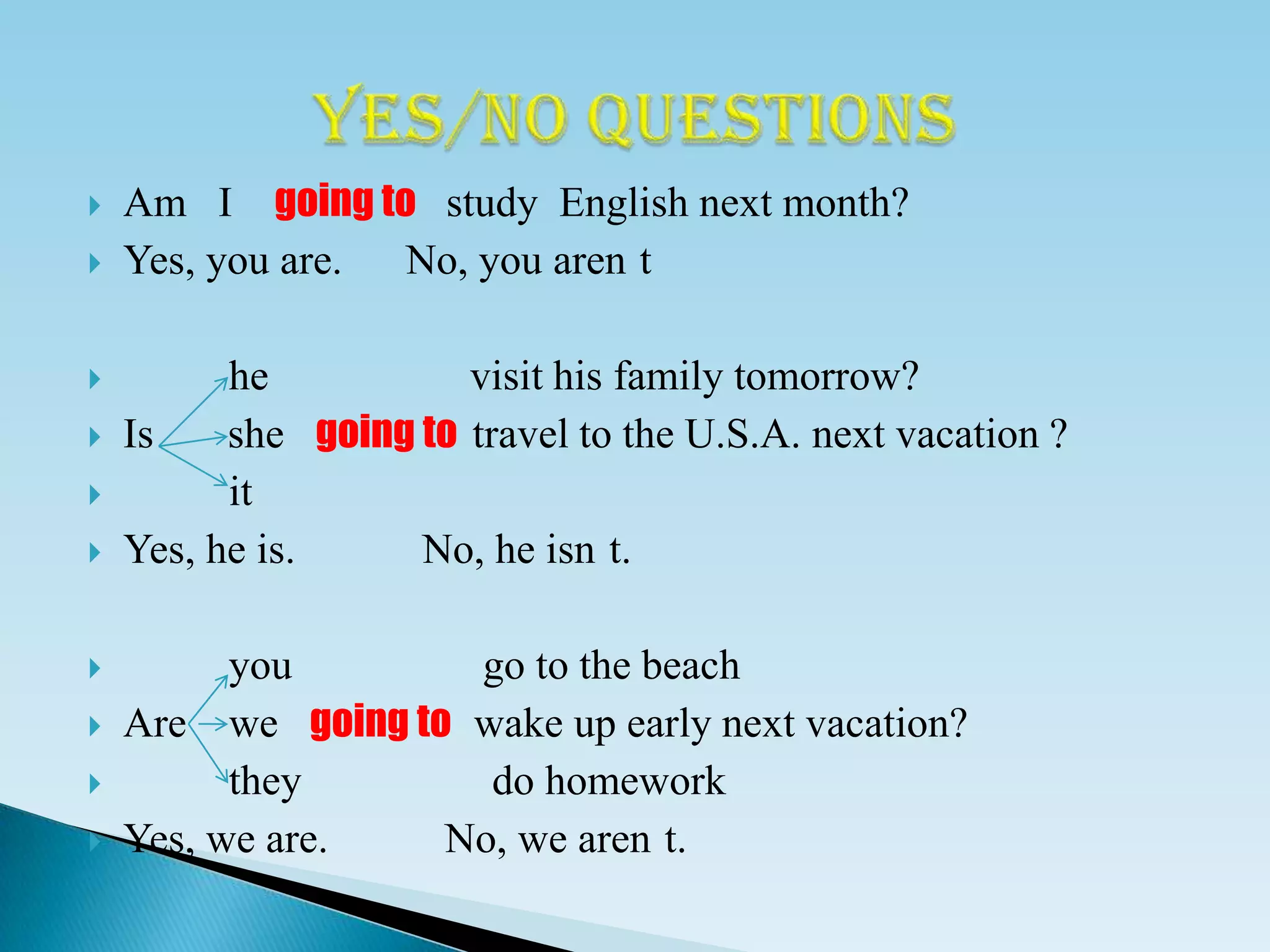 YES/NO QUESTIONS

Am I going to study English next month?

Yes, you are. No, you aren t

he visit his family tomorrow?

Is she going to travel to the U.S.A. next vacation ?

it

Yes, he is. No, he isn t.

you go to the beach

Are we going to wake up early next vacation?

they do homework

Yes, we are. No, we aren t.